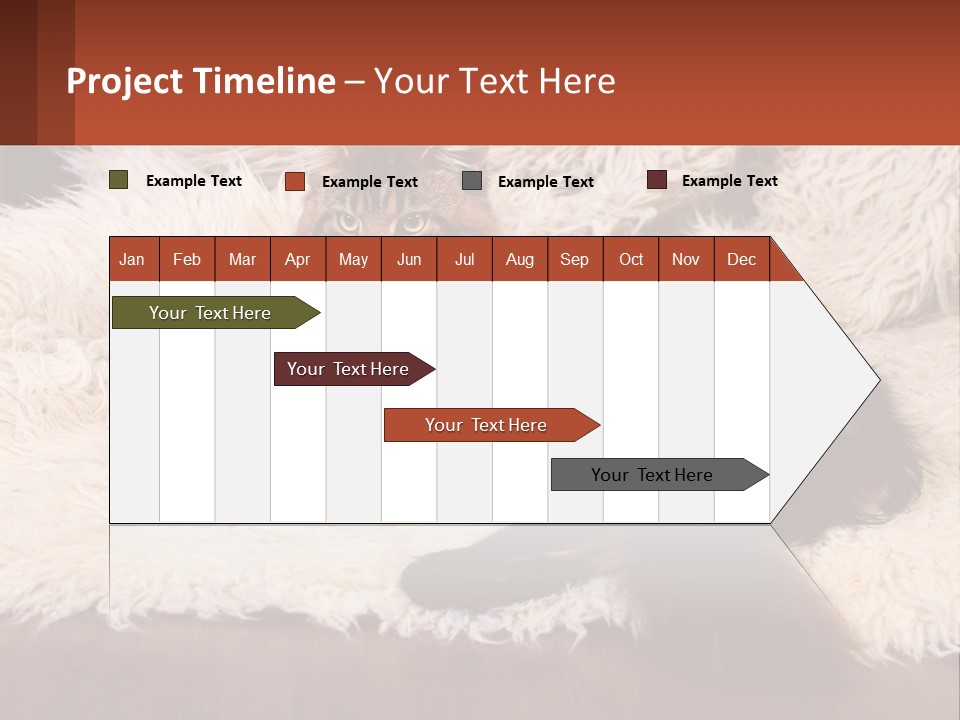 Project Timeline – Your Text Here

Example Text
Example Text
Example Text
Example Text

| Jan | Feb | Mar | Apr | May | Jun | Jul | Aug | Sep | Oct | Nov | Dec |
|---|---|---|---|---|---|---|---|---|---|---|---|

Your Text Here
Your Text Here
Your Text Here
Your Text Here